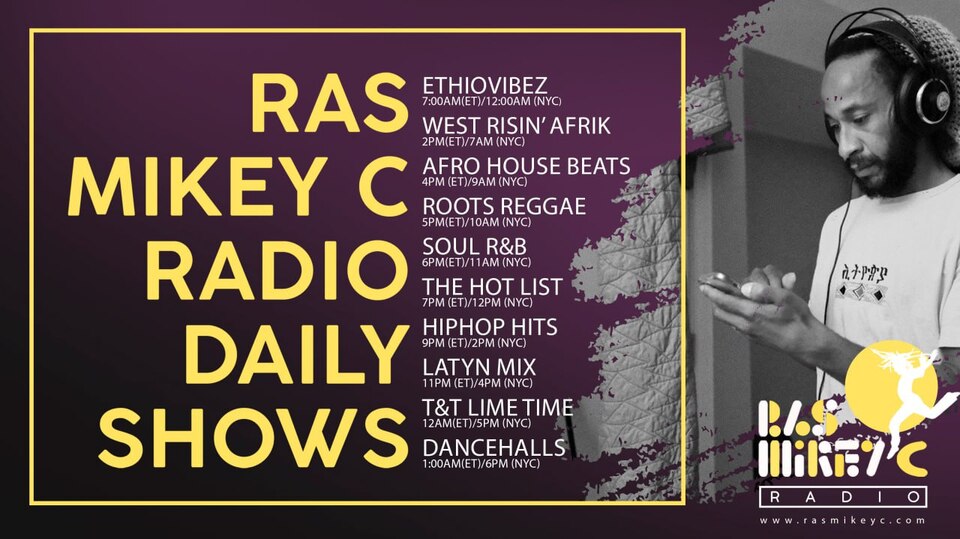 RAS
MIKEY C
RADIO
DAILY
SHOWS

ETHIOVIBEZ
7:00AM(ET)/12:00AM (NYC)
WEST RISIN' AFRIK
2PM(ET)/7AM (NYC)
AFRO HOUSE BEATS
4PM (ET)/9AM (NYC)
ROOTS REGGAE
5PM(ET)/10AM (NYC)
SOUL R&B
6PM(ET)/11AM (NYC)
THE HOT LIST
7PM (ET)/12PM (NYC)
HIPHOP HITS
9PM (ET)/2PM (NYC)
LATYN MIX
11PM (ET)/4PM (NYC)
T&T LIME TIME
12AM(ET)/5PM (NYC)
DANCEHALLS
1:00AM(ET)/6PM (NYC)

ኢትዮጵያ

RAS
MIKEY C
RADIO
www.rasmikeyc.com